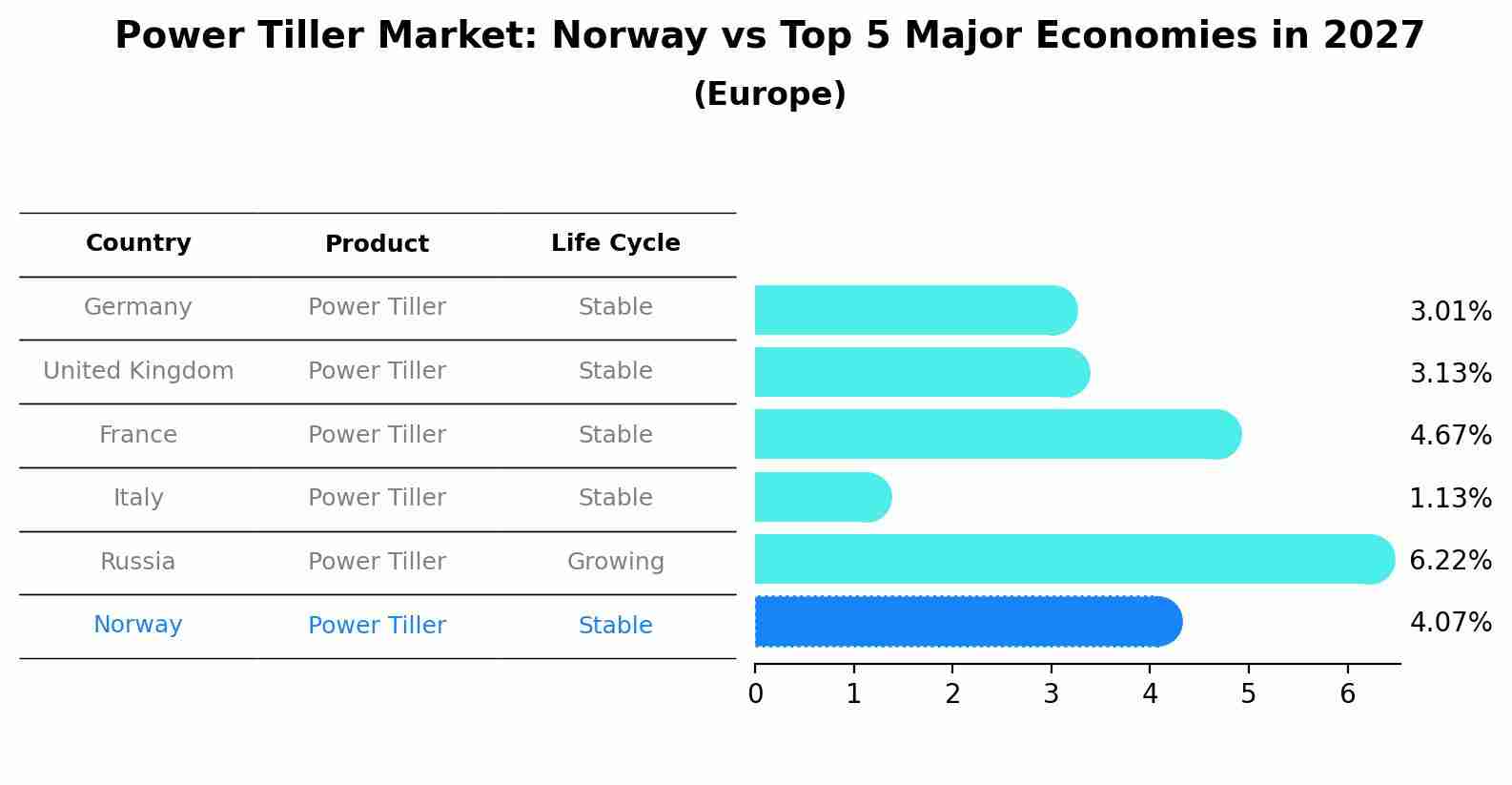 Power Tiller Market: Norway vs Top 5 Major Economies in 2027
(Europe)

| Country | Product | Life Cycle |
|---|---|---|
| Germany | Power Tiller | Stable |
| United Kingdom | Power Tiller | Stable |
| France | Power Tiller | Stable |
| Italy | Power Tiller | Stable |
| Russia | Power Tiller | Growing |
| Norway | Power Tiller | Stable |

3.01%
3.13%
4.67%
1.13%
6.22%
4.07%

0 1 2 3 4 5 6